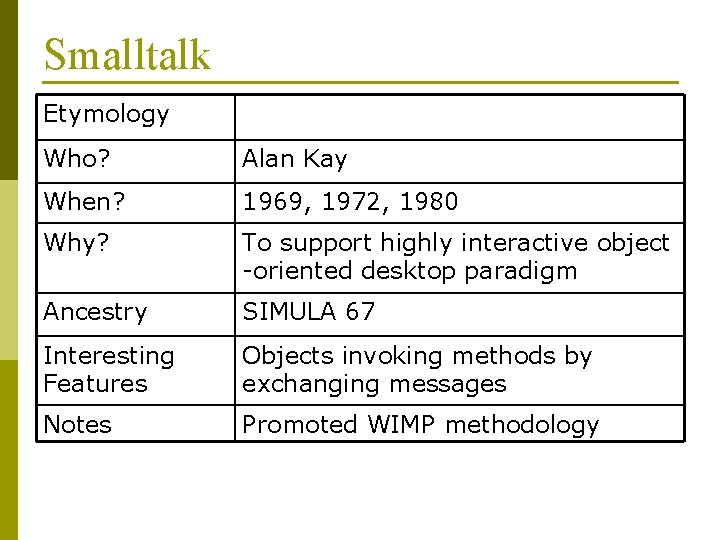 Smalltalk

| Etymology | |
|---|---|
| Who? | Alan Kay |
| When? | 1969, 1972, 1980 |
| Why? | To support highly interactive object -oriented desktop paradigm |
| Ancestry | SIMULA 67 |
| Interesting Features | Objects invoking methods by exchanging messages |
| Notes | Promoted WIMP methodology |